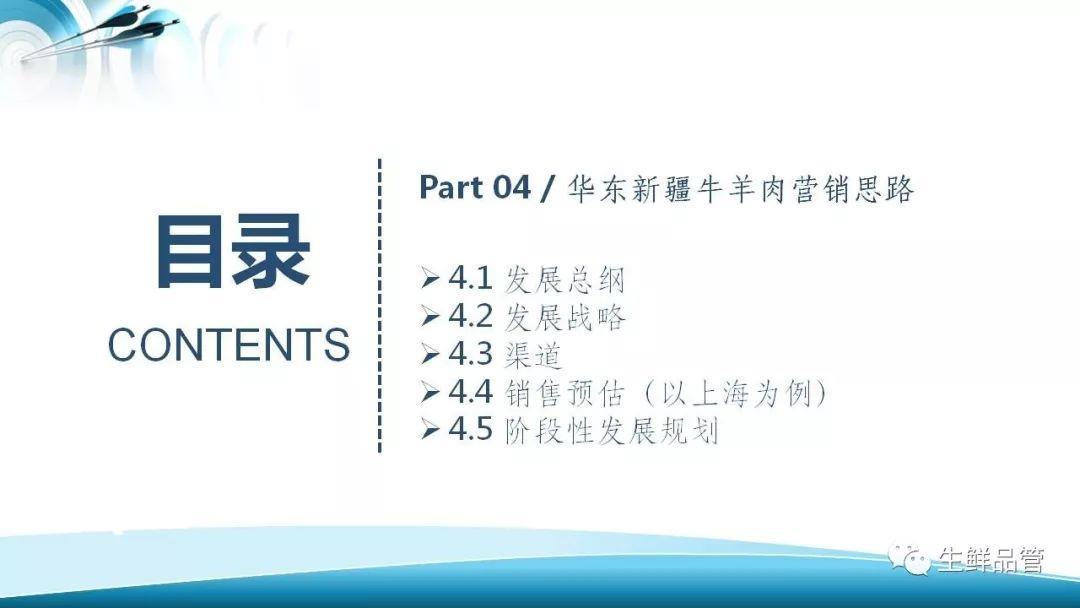 目录
CONTENTS

Part 04 / 华东新疆牛羊肉营销思路

➢ 4.1 发展总纲
➢ 4.2 发展战略
➢ 4.3 渠道
➢ 4.4 销售预估（以上海为例）
➢ 4.5 阶段性发展规划

生鲜品管